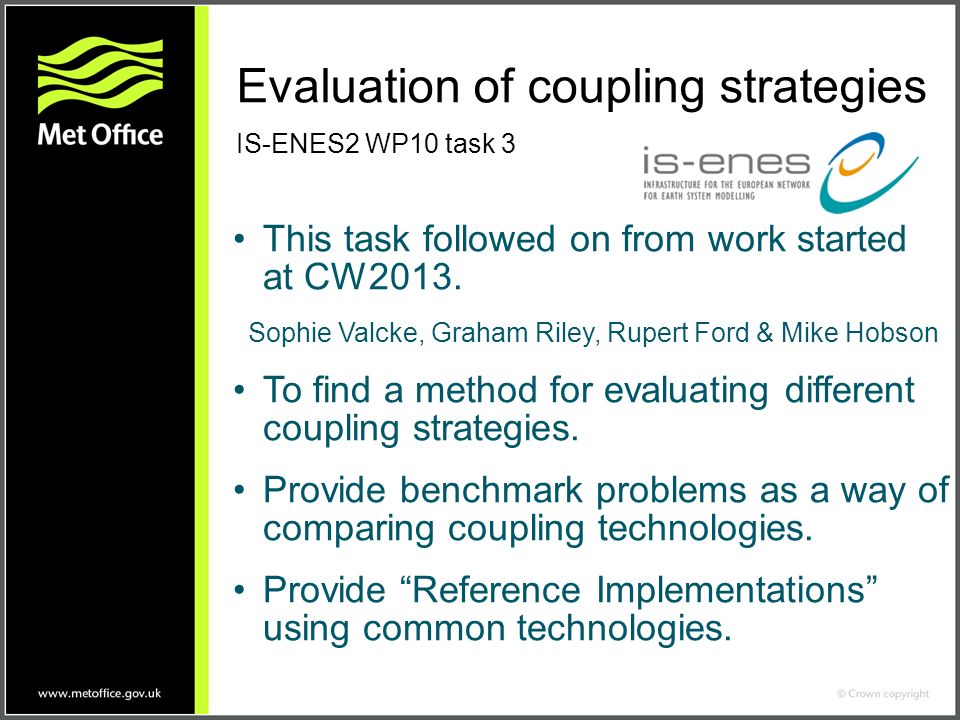 Met Office

Evaluation of coupling strategies

IS-ENES2 WP10 task 3

is-enes
INFRASTRUCTURE FOR THE EUROPEAN NETWORK FOR EARTH SYSTEM MODELLING

• This task followed on from work started at CW2013.

Sophie Valcke, Graham Riley, Rupert Ford & Mike Hobson

• To find a method for evaluating different coupling strategies.

• Provide benchmark problems as a way of comparing coupling technologies.

• Provide “Reference Implementations” using common technologies.

www.metoffice.gov.uk

© Crown copyright